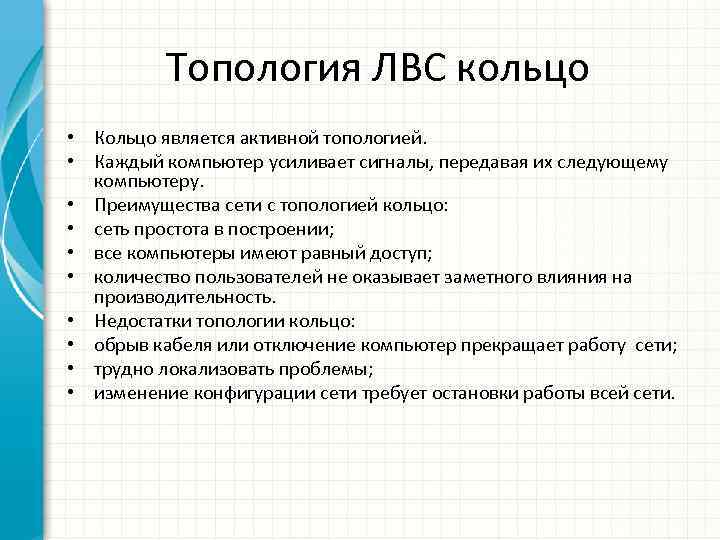 Топология ЛВС кольцо

• Кольцо является активной топологией.
• Каждый компьютер усиливает сигналы, передавая их следующему компьютеру.
• Преимущества сети с топологией кольцо:
• сеть простота в построении;
• все компьютеры имеют равный доступ;
• количество пользователей не оказывает заметного влияния на производительность.
• Недостатки топологии кольцо:
• обрыв кабеля или отключение компьютер прекращает работу сети;
• трудно локализовать проблемы;
• изменение конфигурации сети требует остановки работы всей сети.